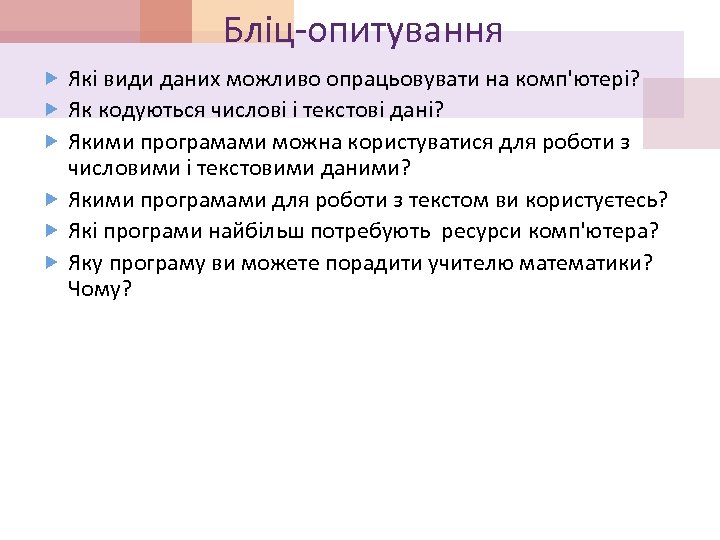 Бліц-опитування

Які види даних можливо опрацьовувати на комп'ютері?

Як кодуються числові і текстові дані?

Якими програмами можна користуватися для роботи з числовими і текстовими даними?

Якими програмами для роботи з текстом ви користуєтесь?

Які програми найбільш потребують  ресурси комп'ютера?

Яку програму ви можете порадити учителю математики? Чому?